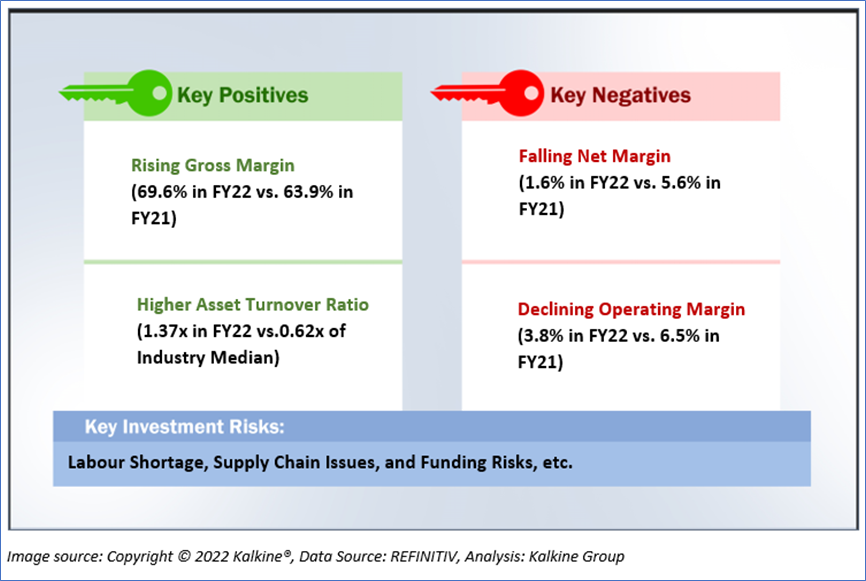 Key Positives

Rising Gross Margin
(69.6% in FY22 vs. 63.9% in FY21)

Higher Asset Turnover Ratio
(1.37x in FY22 vs.0.62x of Industry Median)

Key Negatives

Falling Net Margin
(1.6% in FY22 vs. 5.6% in FY21)

Declining Operating Margin
(3.8% in FY22 vs. 6.5% in FY21)

Key Investment Risks:

Labour Shortage, Supply Chain Issues, and Funding Risks, etc.

Image source: Copyright © 2022 Kalkine®, Data Source: REFINITIV, Analysis: Kalkine Group